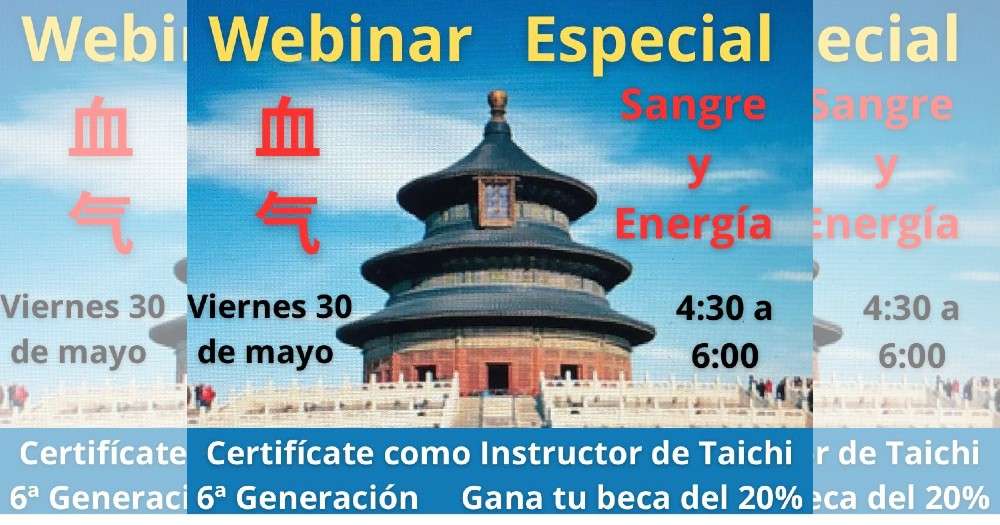 Webinar Especial

血
气

Sangre y Energía

Viernes 30 de mayo

4:30 a 6:00

Certifícate como Instructor de Taichi
6ª Generación Gana tu beca del 20%